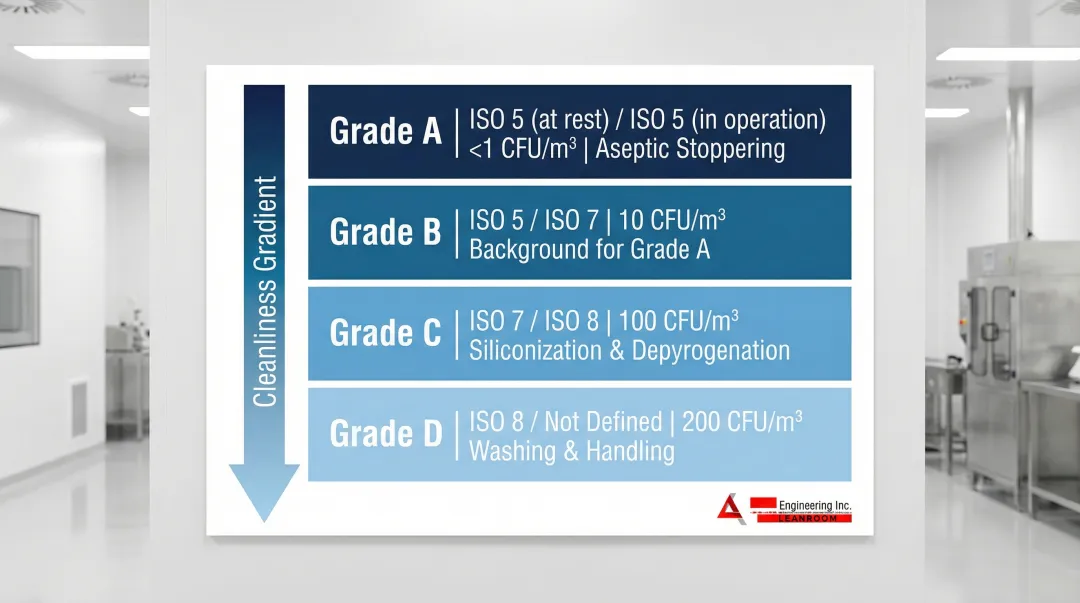 Cleanliness Gradient

Grade A | ISO 5 (at rest) / ISO 5 (in operation)
<1 CFU/m$^3$ | Aseptic Stoppering

Grade B | ISO 5 / ISO 7 | 10 CFU/m$^3$
Background for Grade A

Grade C | ISO 7 / ISO 8 | 100 CFU/m$^3$
Siliconization & Depyrogenation

Grade D | ISO 8 / Not Defined | 200 CFU/m$^3$
Washing & Handling

Engineering Inc.
LEANROOM